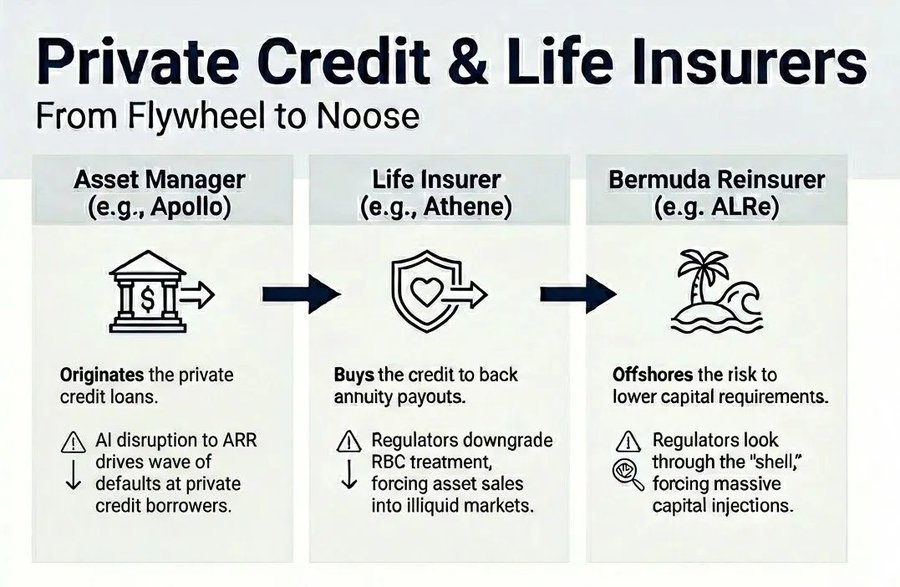 Private Credit & Life Insurers
From Flywheel to Noose

Asset Manager (e.g., Apollo)

$

Originates the private credit loans.

AI disruption to ARR drives wave of defaults at private credit borrowers.

Life Insurer (e.g., Athene)

Buys the credit to back annuity payouts.

Regulators downgrade RBC treatment, forcing asset sales into illiquid markets.

Bermuda Reinsurer (e.g. ALRe)

Offshores the risk to lower capital requirements.

Regulators look through the "shell," forcing massive capital injections.